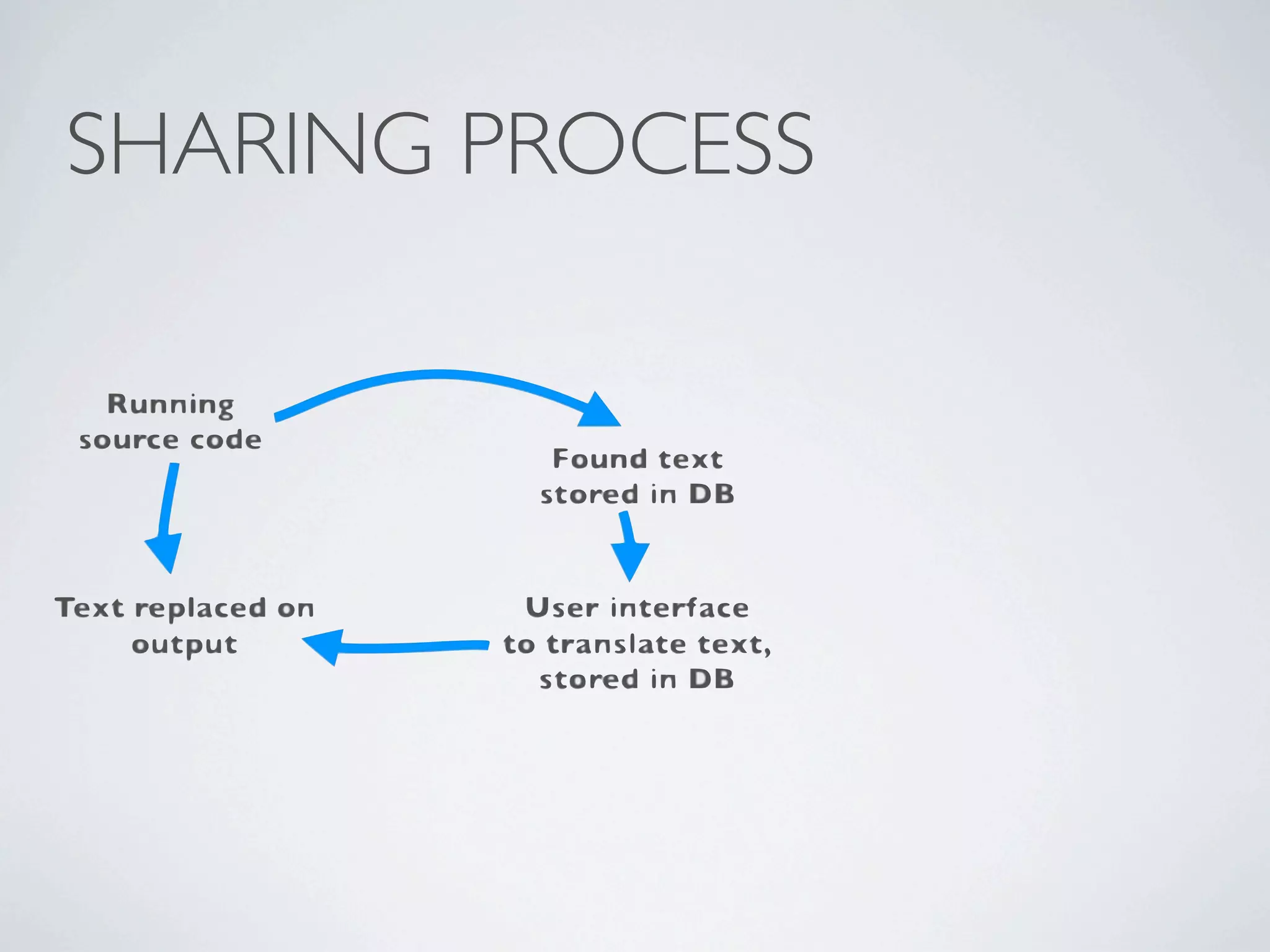 SHARING PROCESS

Running source code

Found text stored in DB

Text replaced on output

User interface to translate text, stored in DB